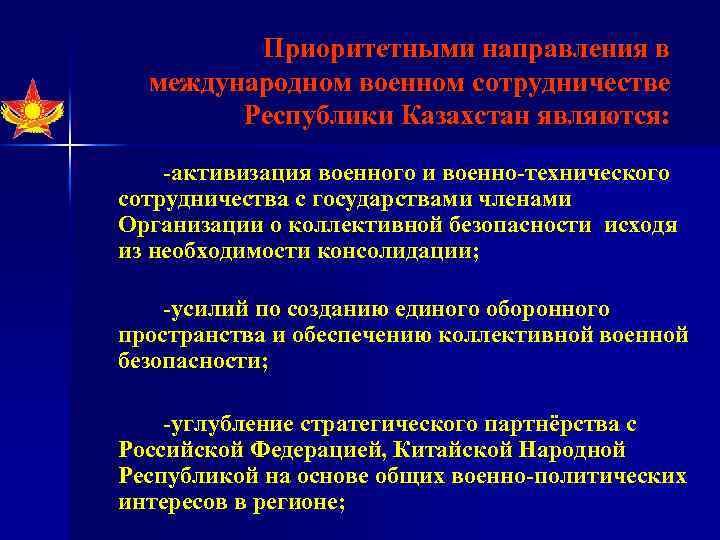 Приоритетными направления в международном военном сотрудничестве Республики Казахстан являются:

-активизация военного и военно-технического сотрудничества с государствами членами Организации о коллективной безопасности исходя из необходимости консолидации;

-усилий по созданию единого оборонного пространства и обеспечению коллективной военной безопасности;

-углубление стратегического партнёрства с Российской Федерацией, Китайской Народной Республикой на основе общих военно-политических интересов в регионе;